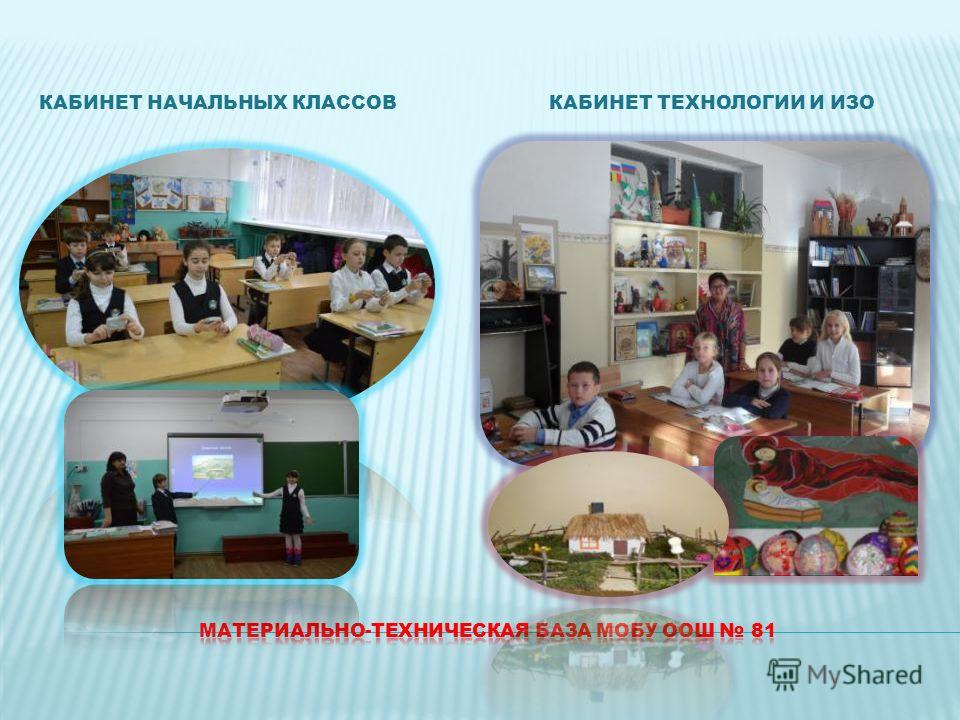 КАБИНЕТ НАЧАЛЬНЫХ КЛАССОВ

КАБИНЕТ ТЕХНОЛОГИИ И ИЗО

МАТЕРИАЛЬНО-ТЕХНИЧЕСКАЯ БАЗА МОБУ ООШ № 81

MyShared